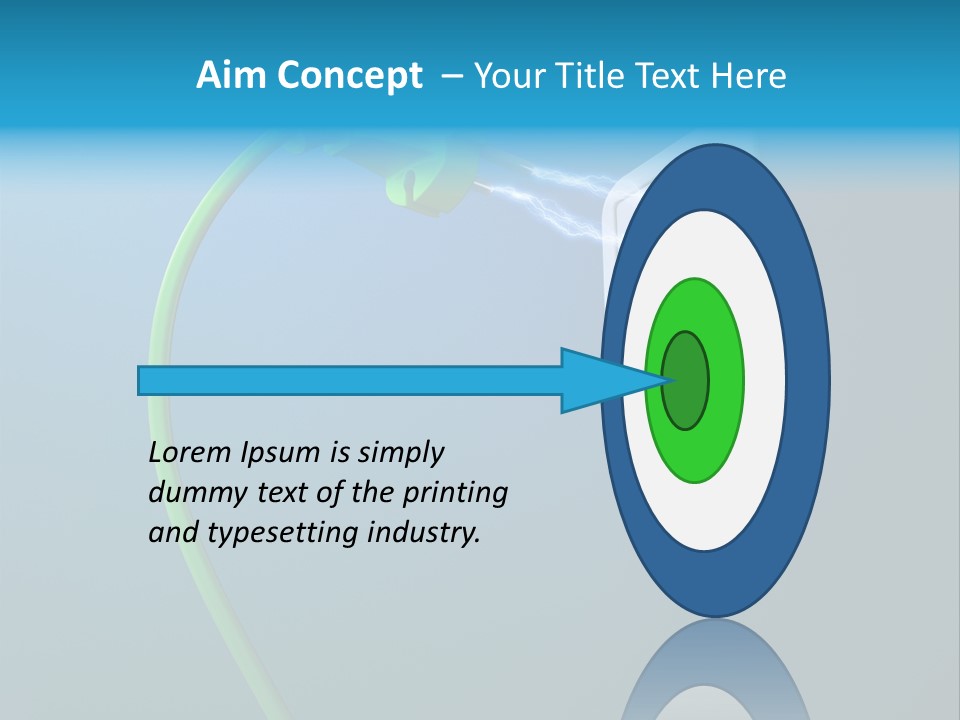 Aim Concept – Your Title Text Here

Lorem Ipsum is simply dummy text of the printing and typesetting industry.